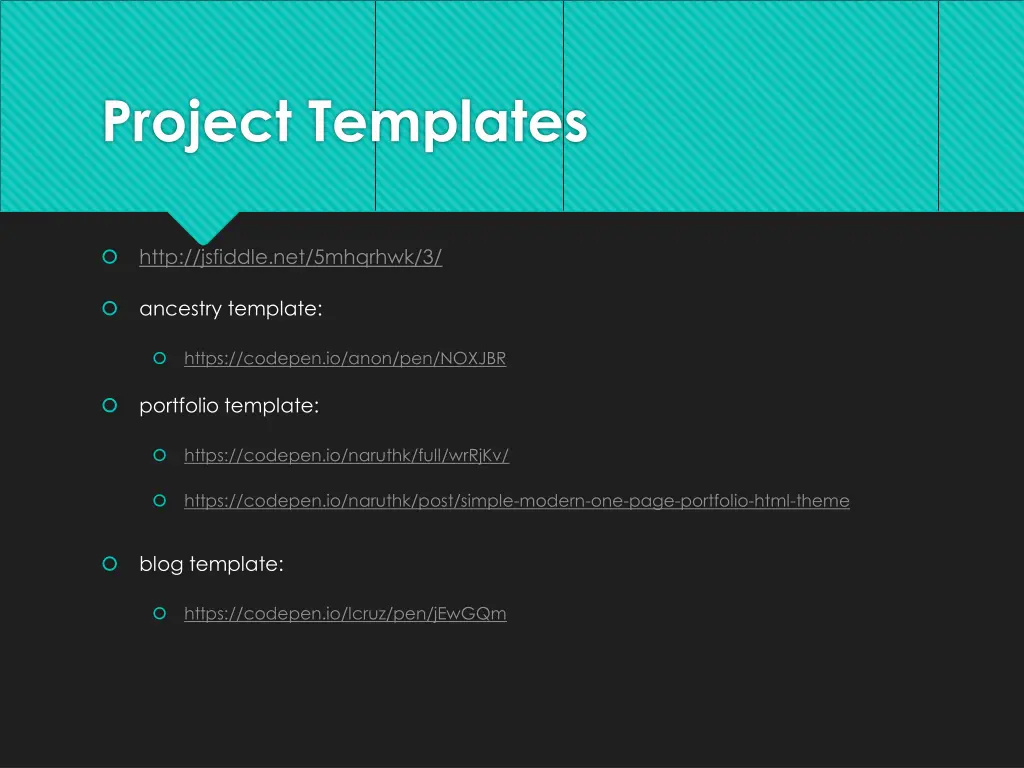 Project Templates

http://jsfiddle.net/5mhqrhwk/3/

ancestry template:

https://codepen.io/anon/pen/NOXJBR

portfolio template:

https://codepen.io/naruthk/full/wrRjKv/

https://codepen.io/naruthk/post/simple-modern-one-page-portfolio-html-theme

blog template:

https://codepen.io/lcruz/pen/jEwGQm